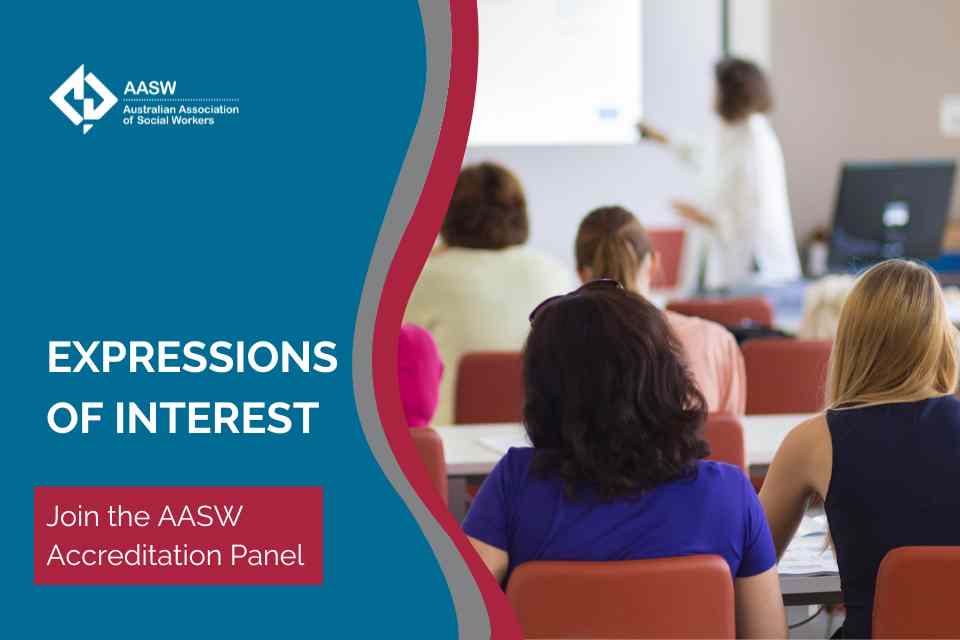 AASW
Australian Association of Social Workers

EXPRESSIONS OF INTEREST

Join the AASW Accreditation Panel